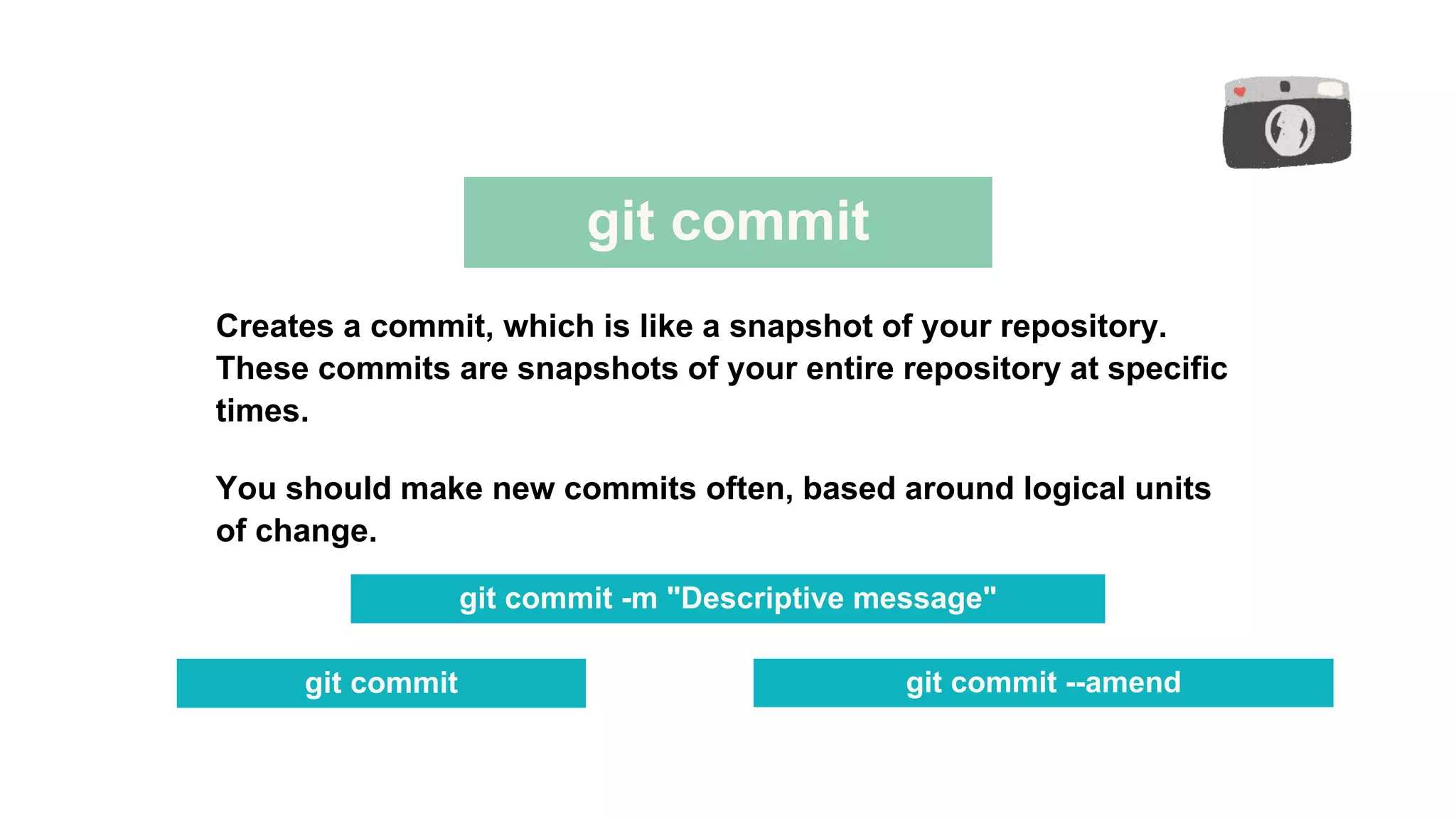 git commit

Creates a commit, which is like a snapshot of your repository. These commits are snapshots of your entire repository at specific times.

You should make new commits often, based around logical units of change.

git commit -m "Descriptive message"

git commit

git commit --amend